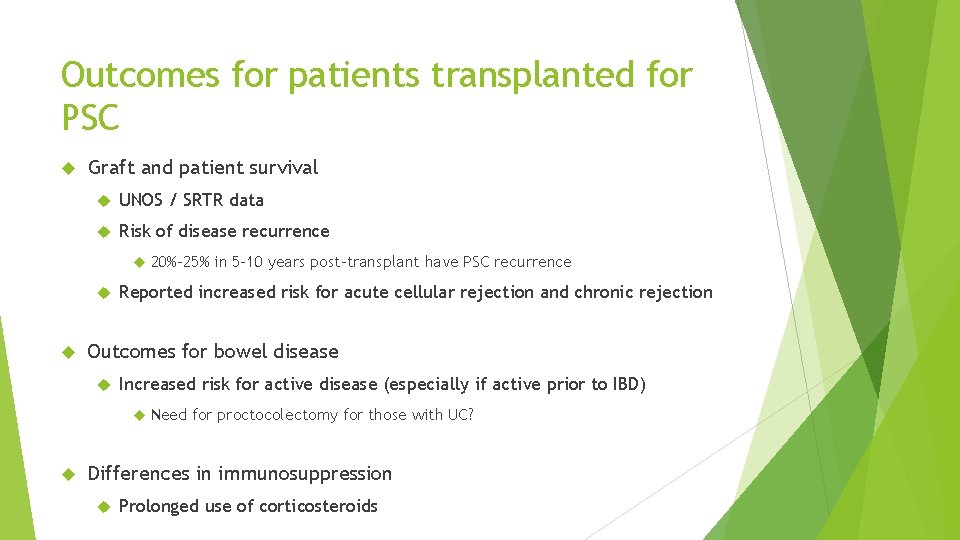 Outcomes for patients transplanted for PSC

Graft and patient survival

UNOS / SRTR data

Risk of disease recurrence

20%-25% in 5-10 years post-transplant have PSC recurrence

Reported increased risk for acute cellular rejection and chronic rejection

Outcomes for bowel disease

Increased risk for active disease (especially if active prior to IBD)

Need for proctocolectomy for those with UC?

Differences in immunosuppression

Prolonged use of corticosteroids